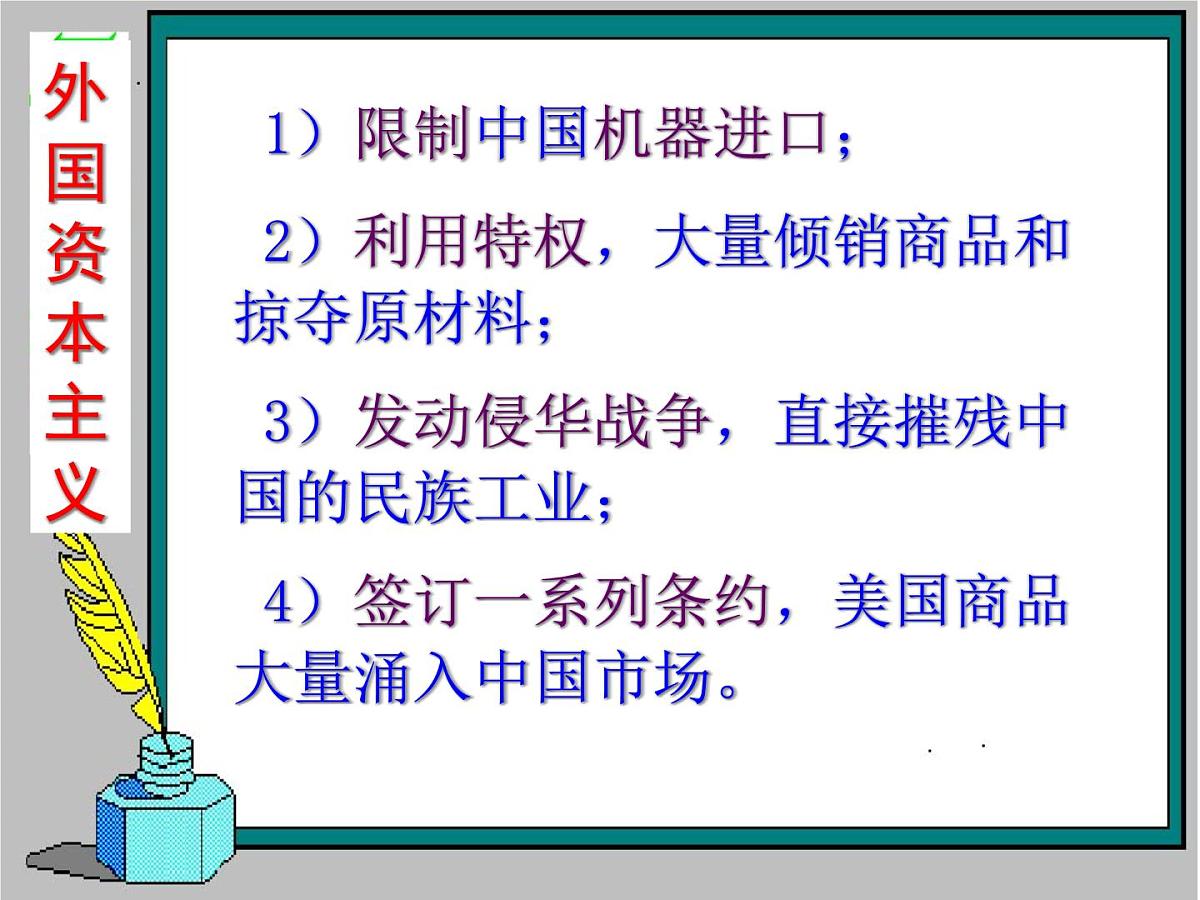 外国资本主义

1）限制中国机器进口；

2）利用特权，大量倾销商品和掠夺原材料；

3）发动侵华战争，直接摧残中国的民族工业；

4）签订一系列条约，美国商品大量涌入中国市场。